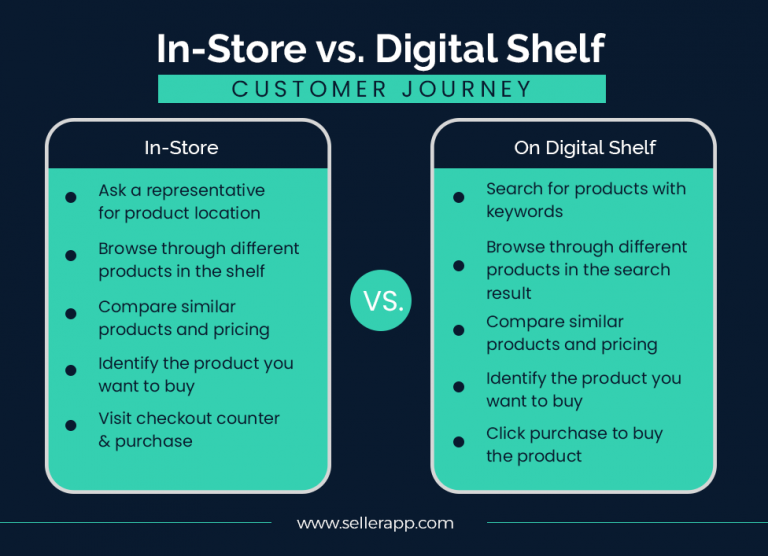 In-Store vs. Digital Shelf

CUSTOMER JOURNEY

In-Store

- Ask a representative for product location
- Browse through different products in the shelf
- Compare similar products and pricing
- Identify the product you want to buy
- Visit checkout counter & purchase

VS.

On Digital Shelf

- Search for products with keywords
- Browse through different products in the search result
- Compare similar products and pricing
- Identify the product you want to buy
- Click purchase to buy the product

www.sellerapp.com